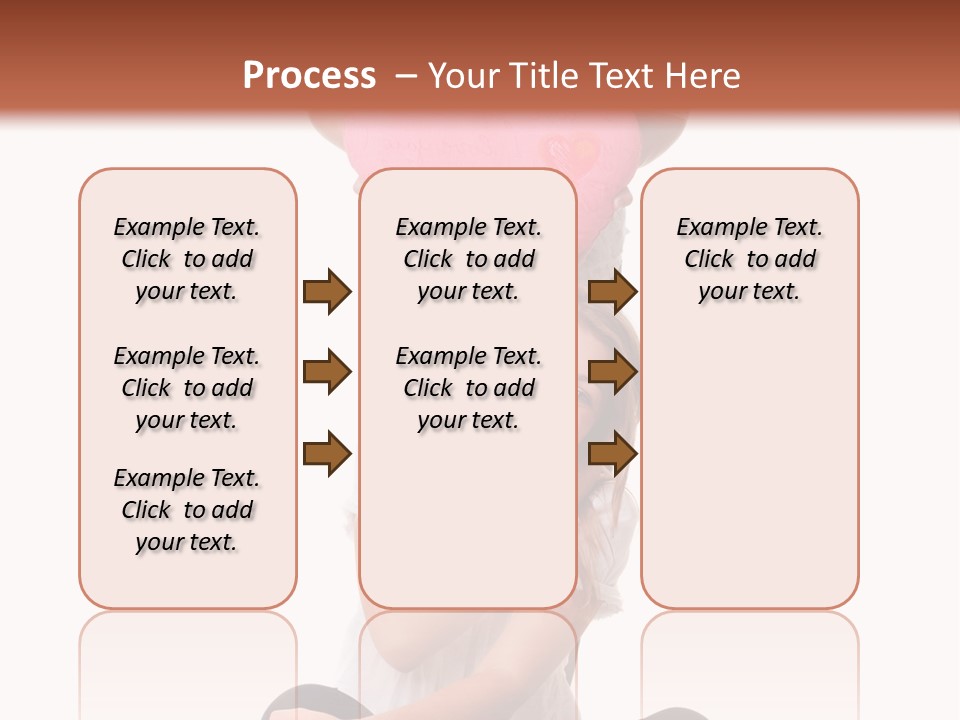 Process – Your Title Text Here

Example Text. Click to add your text.

Example Text. Click to add your text.

Example Text. Click to add your text.

Example Text. Click to add your text.

Example Text. Click to add your text.

Example Text. Click to add your text.